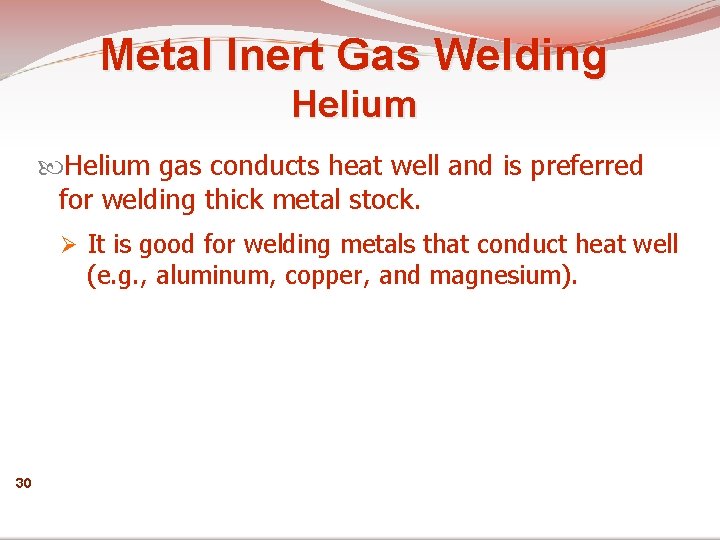 Metal Inert Gas Welding
Helium

Helium gas conducts heat well and is preferred for welding thick metal stock.

➢ It is good for welding metals that conduct heat well (e.g., aluminum, copper, and magnesium).

30